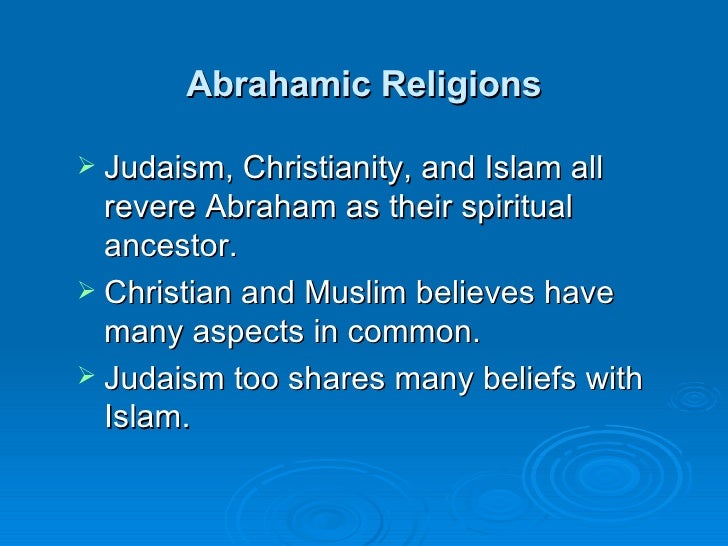 Abrahamic Religions

➢ Judaism, Christianity, and Islam all revere Abraham as their spiritual ancestor.

➢ Christian and Muslim believes have many aspects in common.

➢ Judaism too shares many beliefs with Islam.